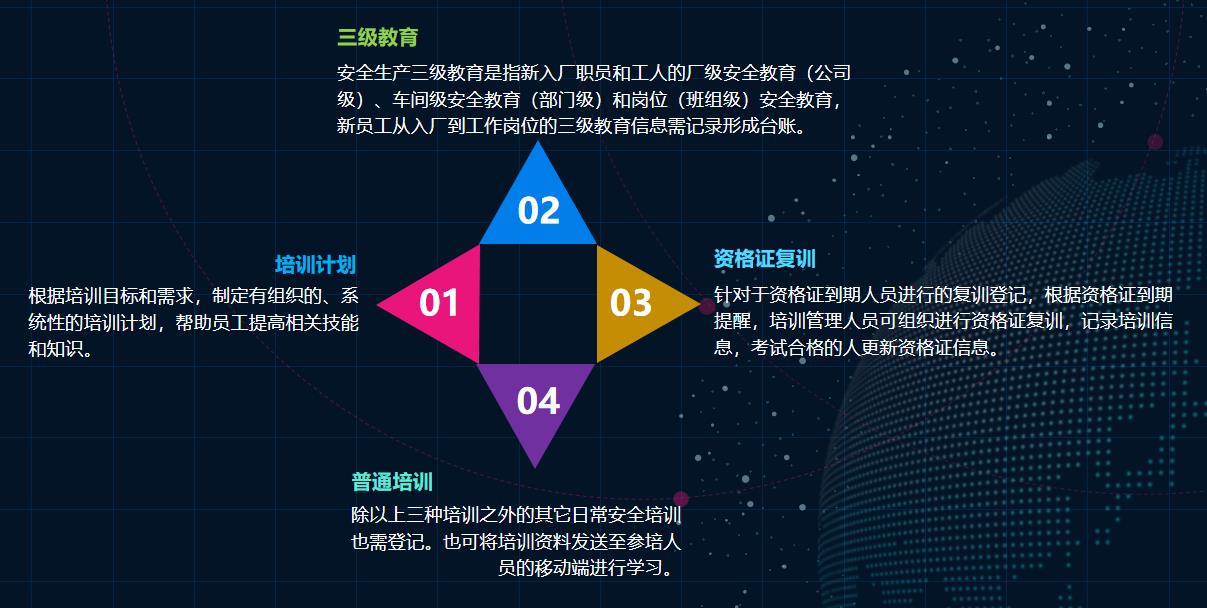 三级教育

安全生产三级教育是指新入厂职员和工人的厂级安全教育（公司级）、车间级安全教育（部门级）和岗位（班组级）安全教育，新员工从入厂到工作岗位的三级教育信息需记录形成台账。

02

培训计划

根据培训目标和需求，制定有组织的、系统性的培训计划，帮助员工提高相关技能和知识。

01

03

资格证复训

针对于资格证到期人员进行的复训登记，根据资格证到期提醒，培训管理人员可组织进行资格证复训，记录培训信息，考试合格的人更新资格证信息。

04

普通培训

除以上三种培训之外的其它日常安全培训也需登记。也可将培训资料发送至参培人员的移动端进行学习。